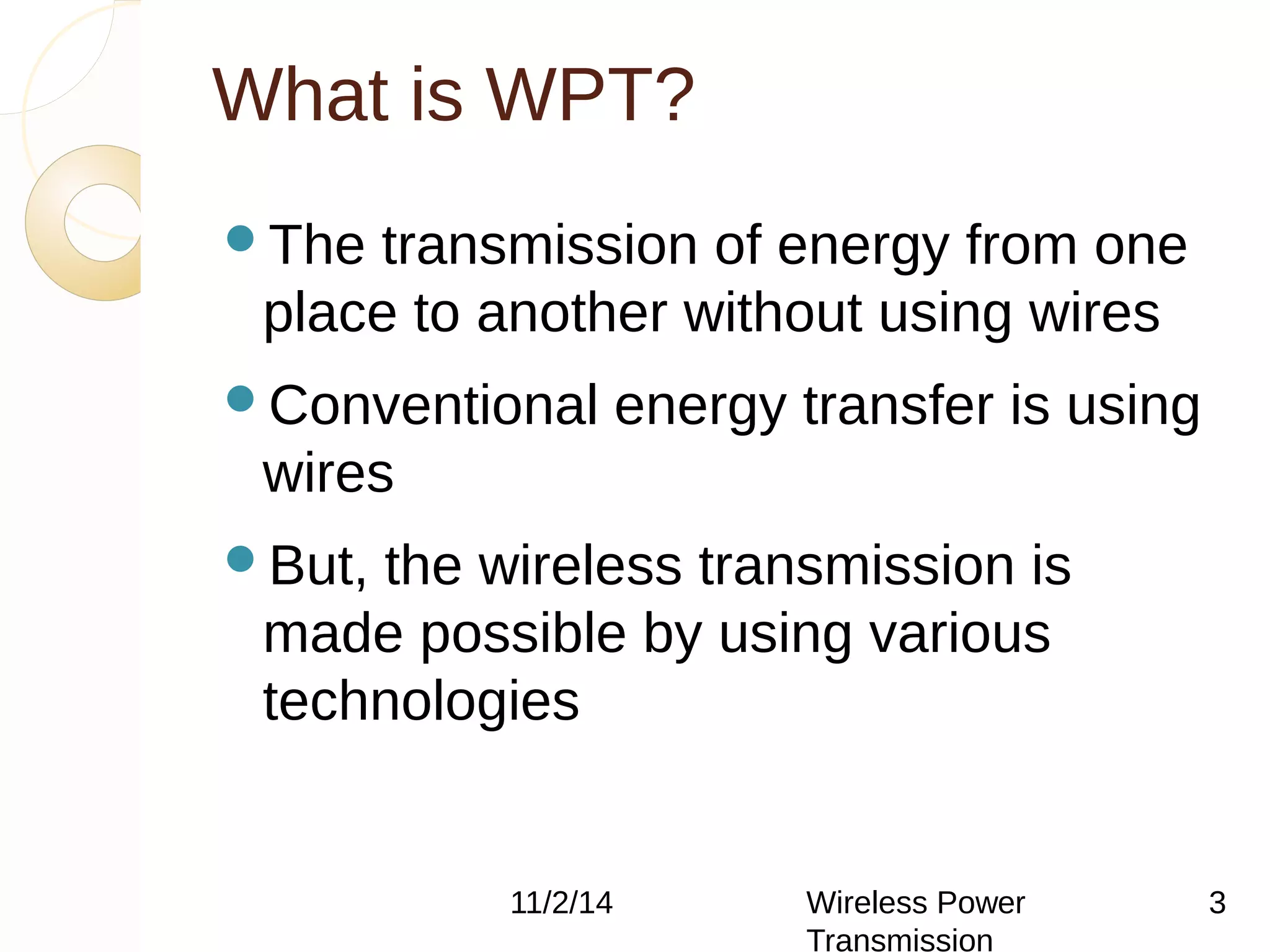 What is WPT?

- The transmission of energy from one place to another without using wires
- Conventional energy transfer is using wires
- But, the wireless transmission is made possible by using various technologies

11/2/14

Wireless Power Transmission

3